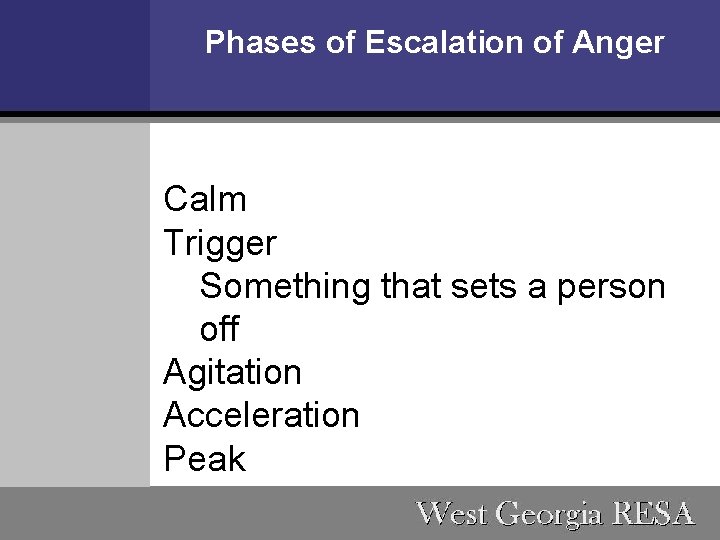 Phases of Escalation of Anger

Calm
Trigger
Something that sets a person off
Agitation
Acceleration
Peak

West Georgia RESA